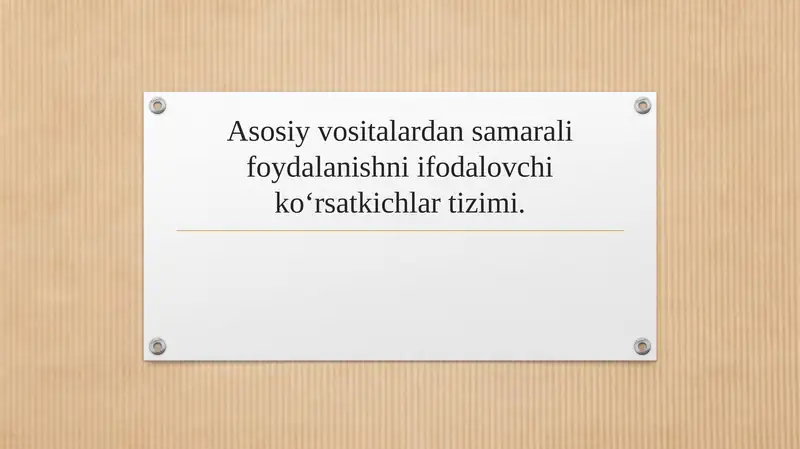 Asosiy vositalardan samarali foydalanishni ifodalovchi ko‘rsatkichlar tizimi.